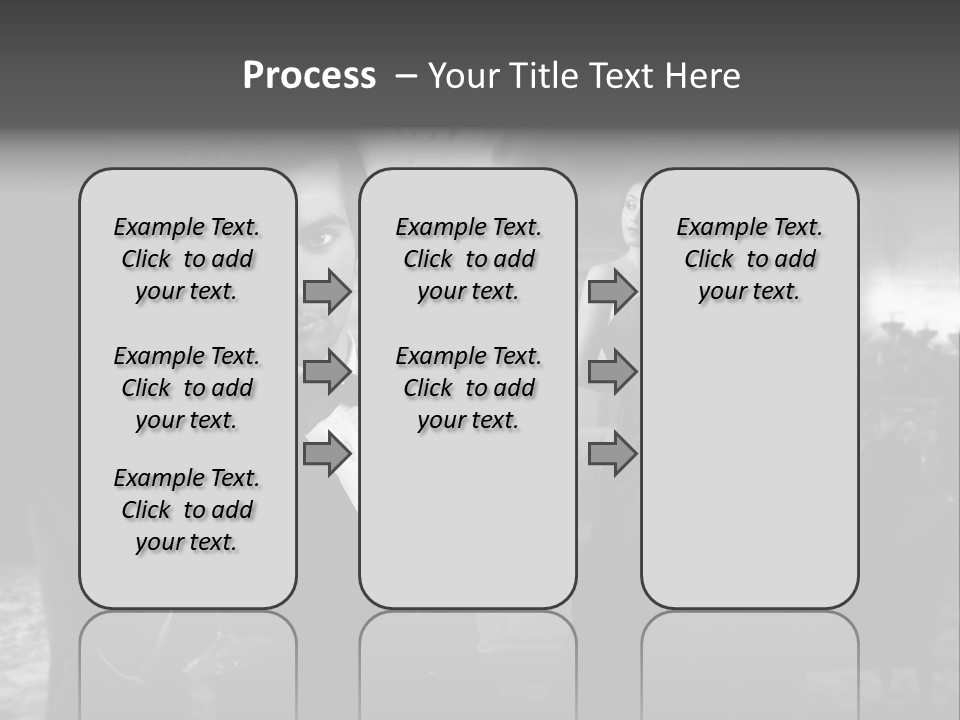 Process – Your Title Text Here

Example Text. Click to add your text.

Example Text. Click to add your text.

Example Text. Click to add your text.

Example Text. Click to add your text.

Example Text. Click to add your text.

Example Text. Click to add your text.